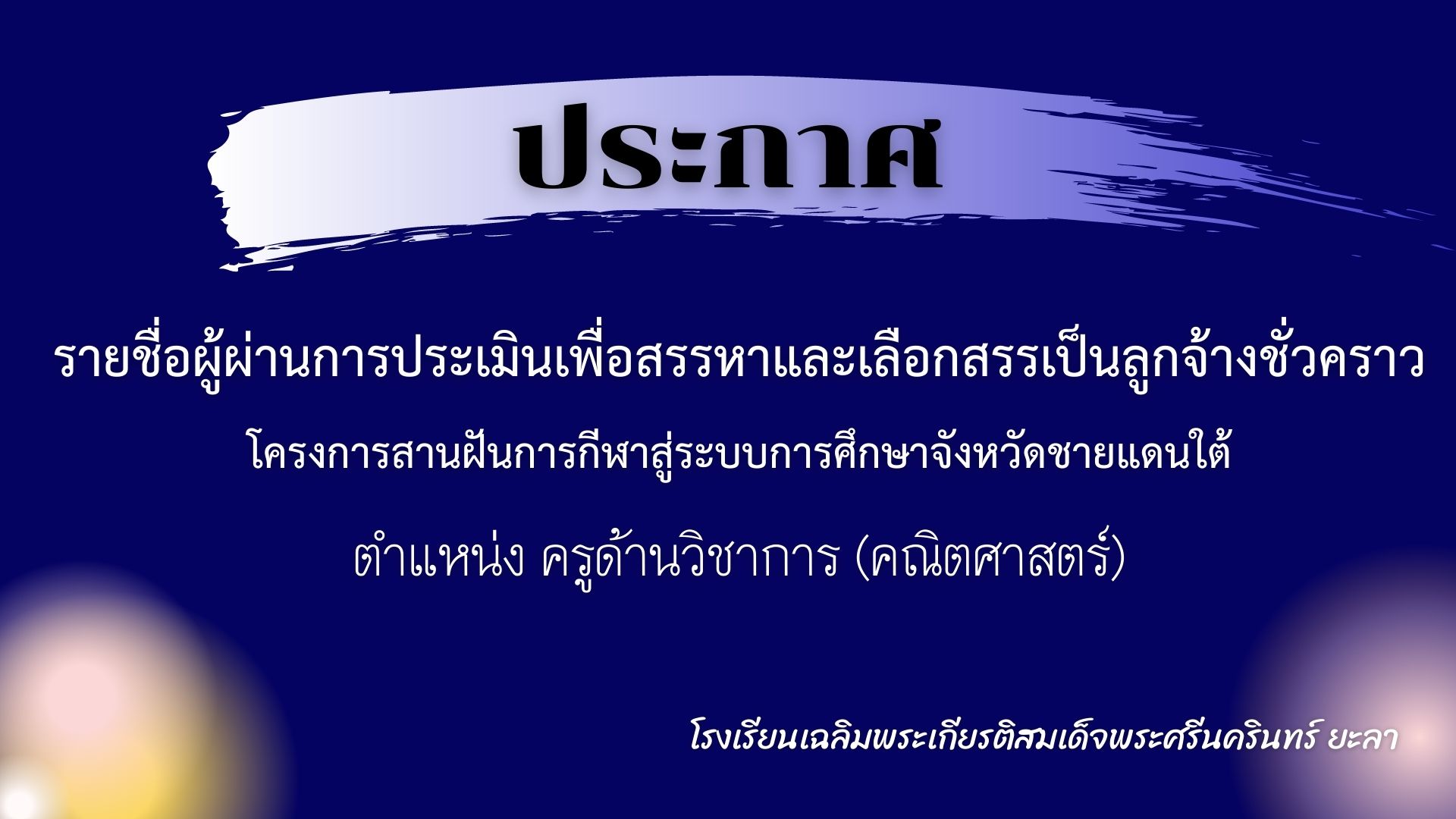 ประกาศ

รายชื่อผู้ผ่านการประเมินเพื่อสรรหาและเลือกสรรเป็นลูกจ้างชั่วคราว

โครงการสานฝันการกีฬาสู่ระบบการศึกษาจังหวัดชายแดนใต้

ตำแหน่ง ครูด้านวิชาการ (คณิตศาสตร์)

โรงเรียนเฉลิมพระเกียรติสมเด็จพระศรีนครินทร์ ยะลา